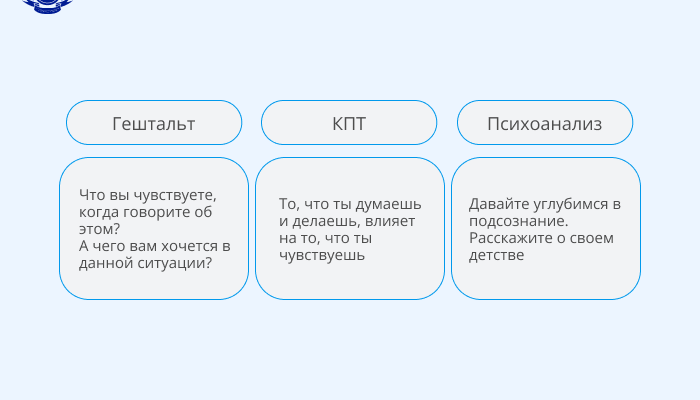 Гештальт

Что вы чувствуете, когда говорите об этом?
А чего вам хочется в данной ситуации?

КПТ

То, что ты думаешь и делаешь, влияет на то, что ты чувствуешь

Психоанализ

Давайте углубимся в подсознание.
Расскажите о своем детстве